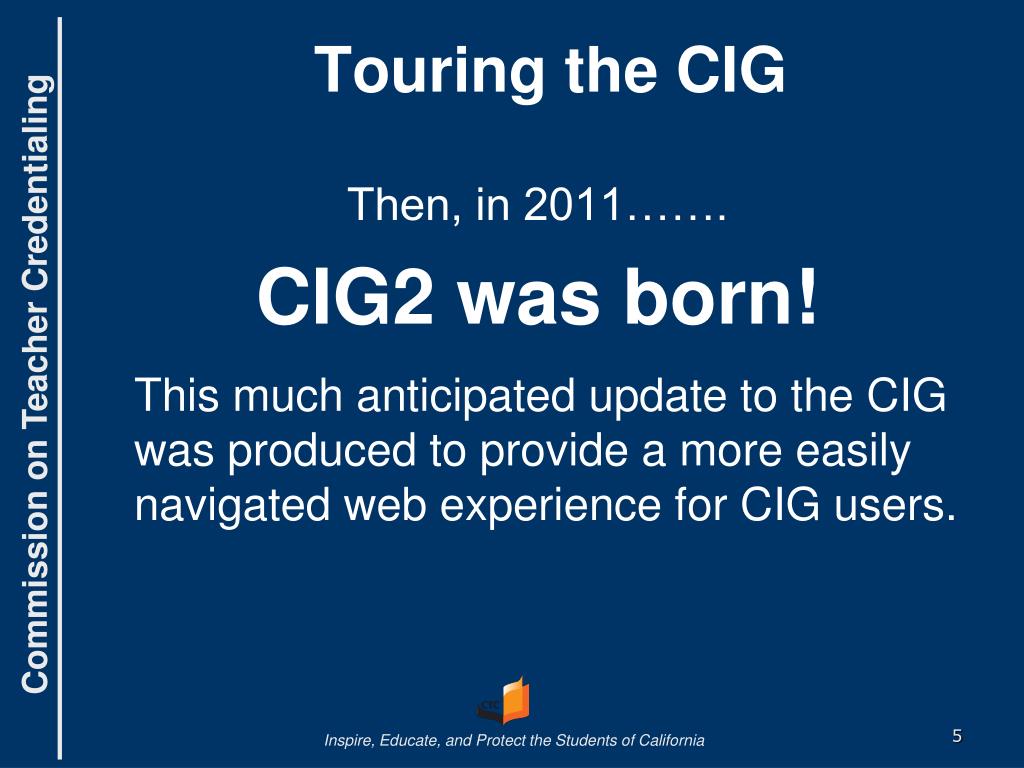 Commission on Teacher Credentialing

Touring the CIG

Then, in 2011…….

CIG2 was born!

This much anticipated update to the CIG was produced to provide a more easily navigated web experience for CIG users.

CTC

Inspire, Educate, and Protect the Students of California

5